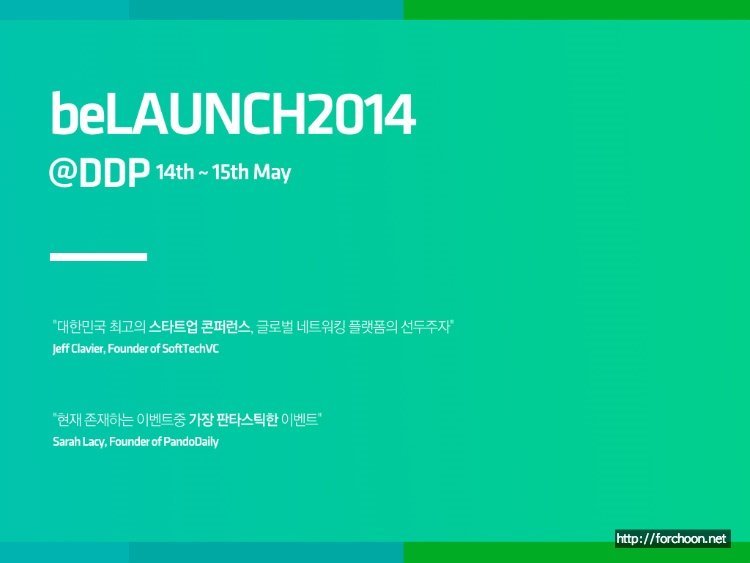 beLAUNCH2014

@DDP 14th ~ 15th May

"대한민국 최고의 스타트업 콘퍼런스, 글로벌 네트워킹 플랫폼의 선두주자"
Jeff Clavier, Founder of SoftTechVC

"현재 존재하는 이벤트중 가장 판타스틱한 이벤트"
Sarah Lacy, Founder of PandoDaily

http://forchoon.net